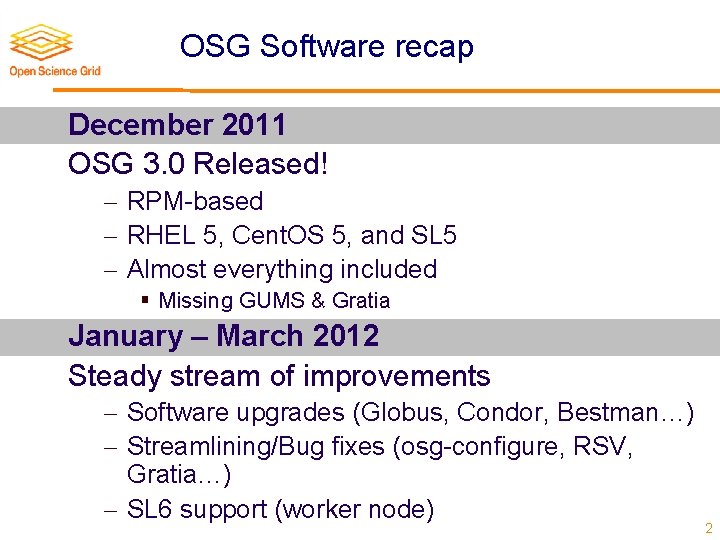 Open Science Grid

OSG Software recap

December 2011

OSG 3.0 Released!

– RPM-based
– RHEL 5, CentOS 5, and SL5
– Almost everything included
▪ Missing GUMS & Gratia

January – March 2012

Steady stream of improvements

– Software upgrades (Globus, Condor, Bestman…)
– Streamlining/Bug fixes (osg-configure, RSV, Gratia…)
– SL6 support (worker node)

2